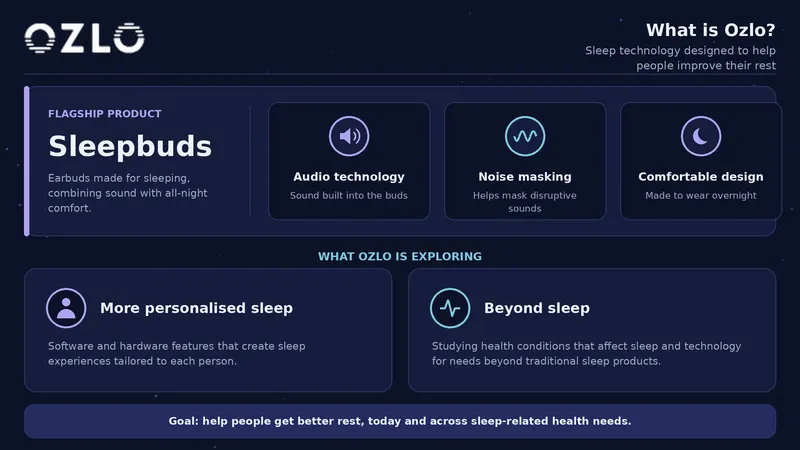 OZLO

What is Ozlo?

Sleep technology designed to help people improve their rest

FLAGSHIP PRODUCT

Sleepbuds

Earbuds made for sleeping, combining sound with all-night comfort.

Audio technology

Sound built into the buds

Noise masking

Helps mask disruptive sounds

Comfortable design

Made to wear overnight

WHAT OZLO IS EXPLORING

More personalised sleep

Software and hardware features that create sleep experiences tailored to each person.

Beyond sleep

Studying health conditions that affect sleep and technology for needs beyond traditional sleep products.

Goal: help people get better rest, today and across sleep-related health needs.